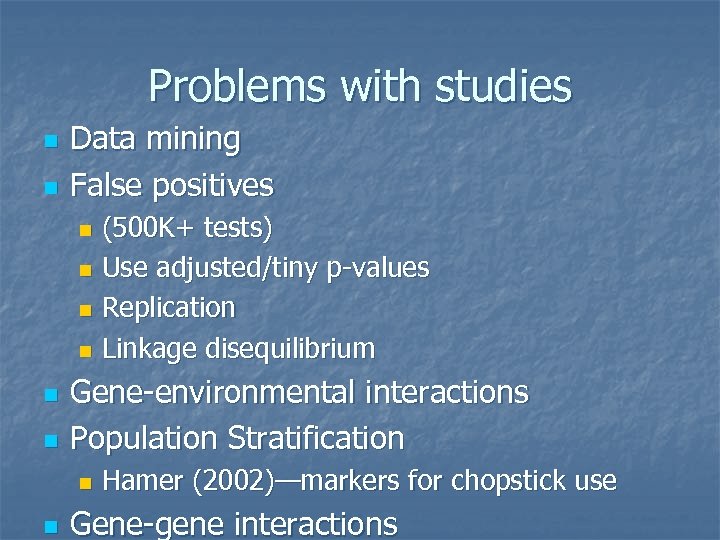 Problems with studies

- Data mining
- False positives
  - (500K+ tests)
  - Use adjusted/tiny p-values
  - Replication
  - Linkage disequilibrium
- Gene-environmental interactions
- Population Stratification
  - Hamer (2002)—markers for chopstick use
- Gene-gene interactions